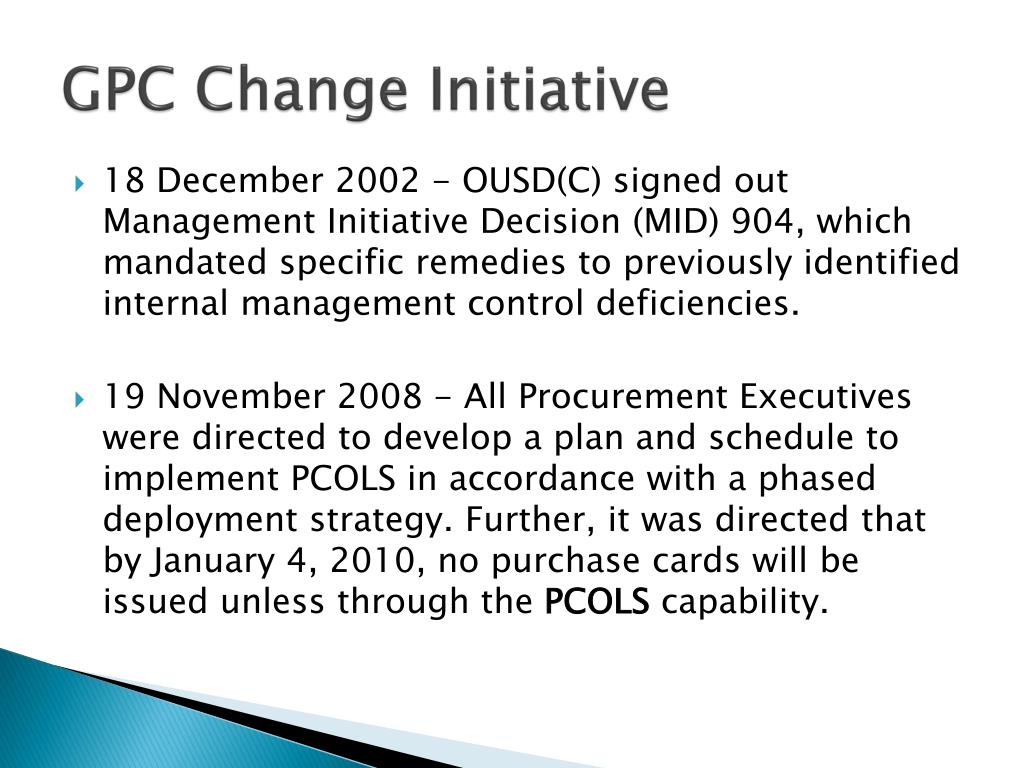 GPC Change Initiative

18 December 2002 - OUSD(C) signed out Management Initiative Decision (MID) 904, which mandated specific remedies to previously identified internal management control deficiencies.

19 November 2008 - All Procurement Executives were directed to develop a plan and schedule to implement PCOLS in accordance with a phased deployment strategy. Further, it was directed that by January 4, 2010, no purchase cards will be issued unless through the PCOLS capability.